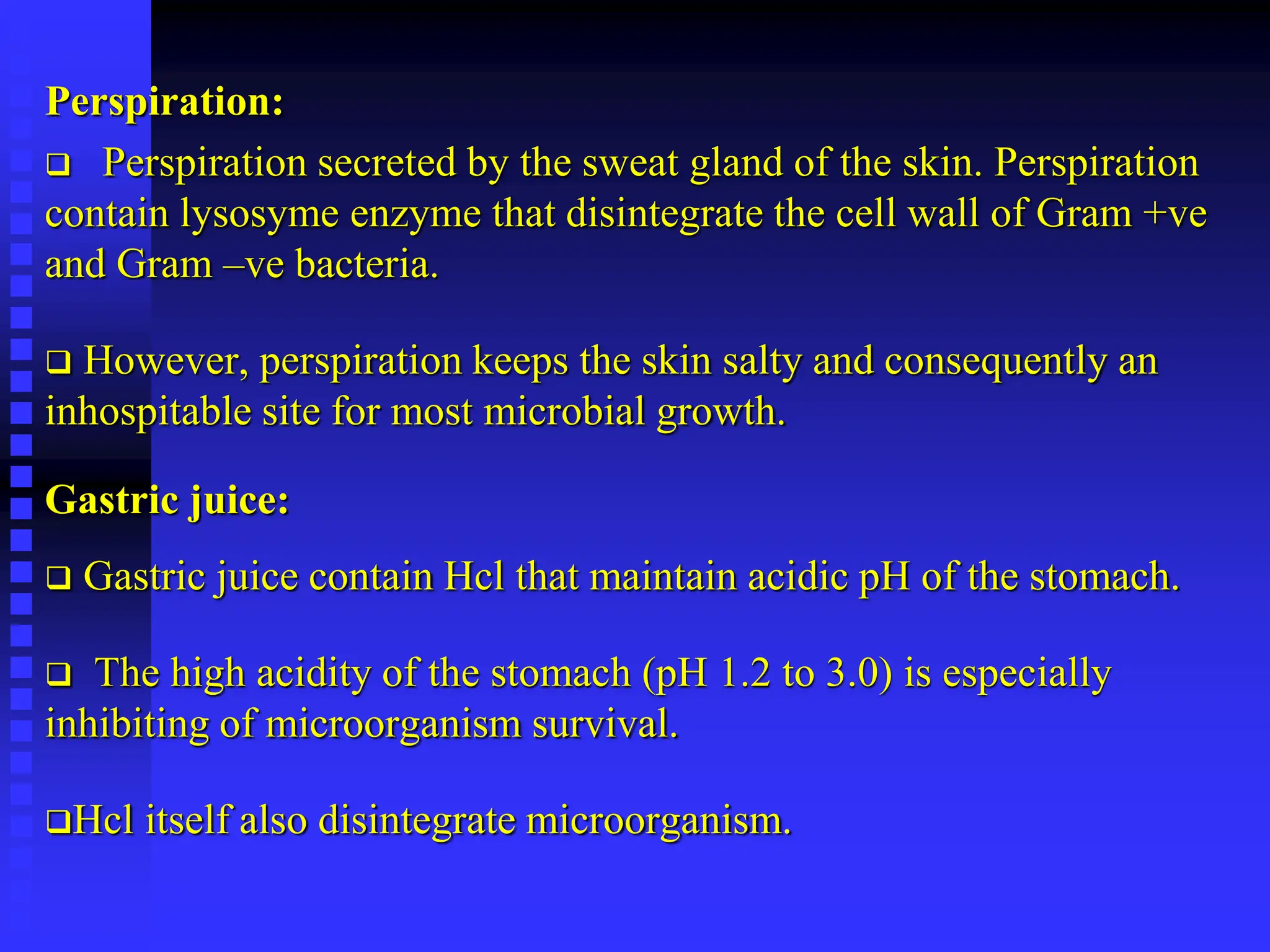 Perspiration:

❑ Perspiration secreted by the sweat gland of the skin. Perspiration contain lysosyme enzyme that disintegrate the cell wall of Gram +ve and Gram –ve bacteria.

❑ However, perspiration keeps the skin salty and consequently an inhospitable site for most microbial growth.

Gastric juice:

❑ Gastric juice contain Hcl that maintain acidic pH of the stomach.

❑ The high acidity of the stomach (pH 1.2 to 3.0) is especially inhibiting of microorganism survival.

❑Hcl itself also disintegrate microorganism.